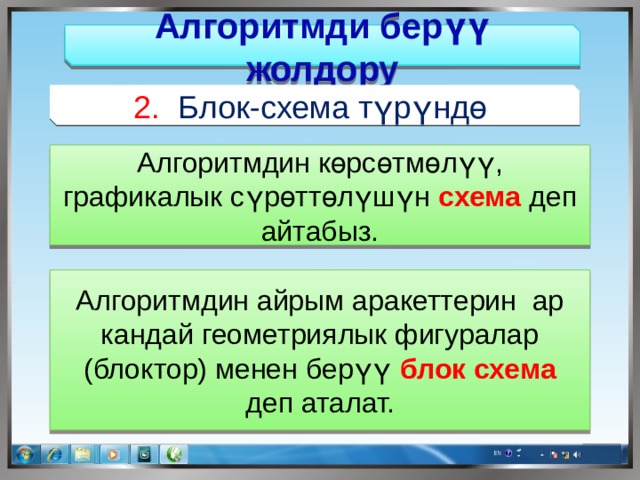 Алгоритмди берүү жолдору

2. Блок-схема түрүндө

Алгоритмдин көрсөтмөлүү, графикалык сүрөттөлүшүн схема деп айтабыз.

Алгоритмдин айрым аракеттерин ар кандай геометриялык фигуралар (блоктор) менен берүү блок схема деп аталат.

EN